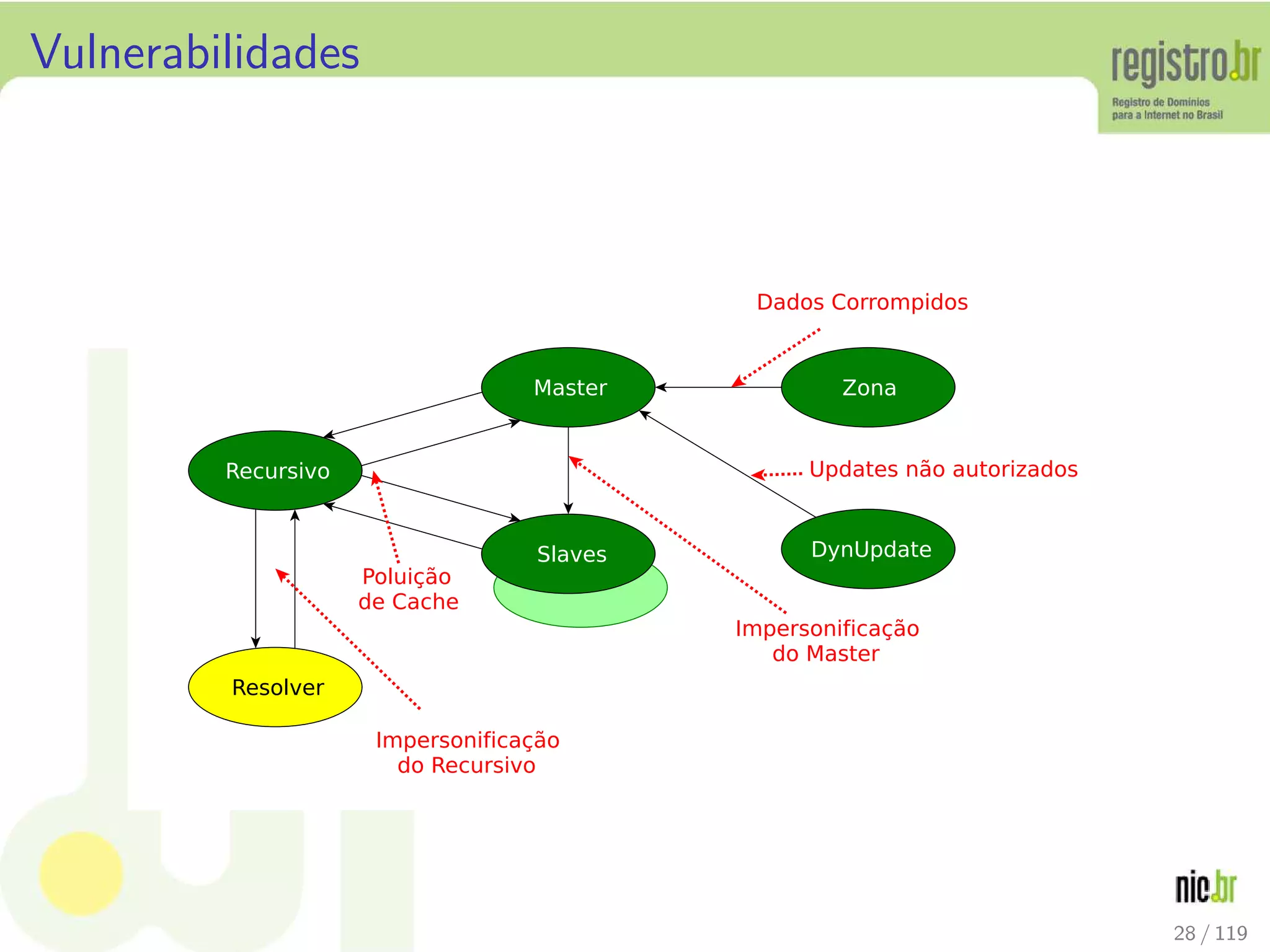 Vulnerabilidades

registro.br
Registro de Domínios para a Internet no Brasil

Dados Corrompidos

Master

Zona

Recursivo

Updates não autorizados

Slaves

DynUpdate

Poluição de Cache

Impersonificação do Master

Resolver

Impersonificação do Recursivo

nic.br

28 / 119